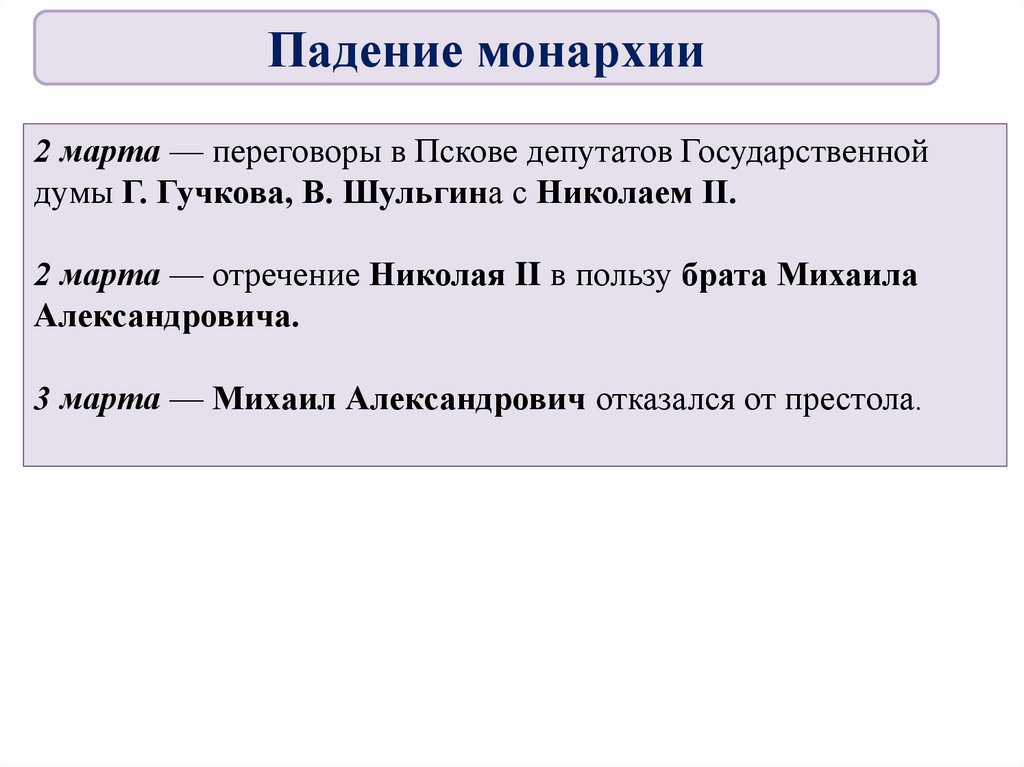 Падение монархии

2 марта — переговоры в Пскове депутатов Государственной думы Г. Гучкова, В. Шульгина с Николаем II.

2 марта — отречение Николая II в пользу брата Михаила Александровича.

3 марта — Михаил Александрович отказался от престола.